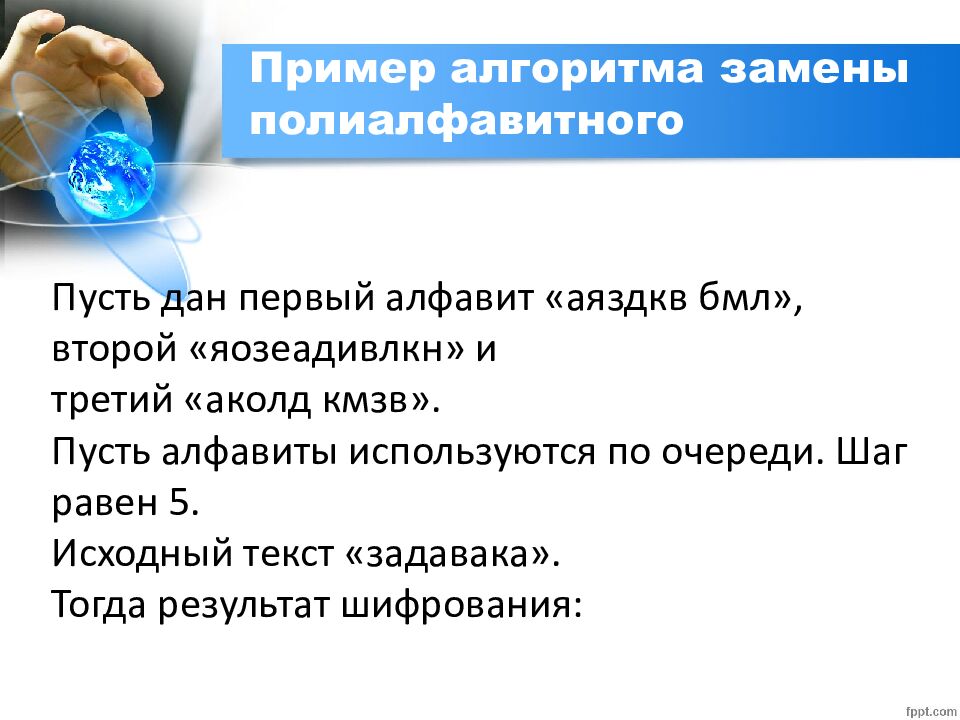 Пример алгоритма замены полиалфавитного

Пусть дан первый алфавит «аяздкв бмл», второй «яозеадивлкн» и
третий «аколд кмзв».
Пусть алфавиты используются по очереди. Шаг равен 5.
Исходный текст «задавака».
Тогда результат шифрования:

fppt.com